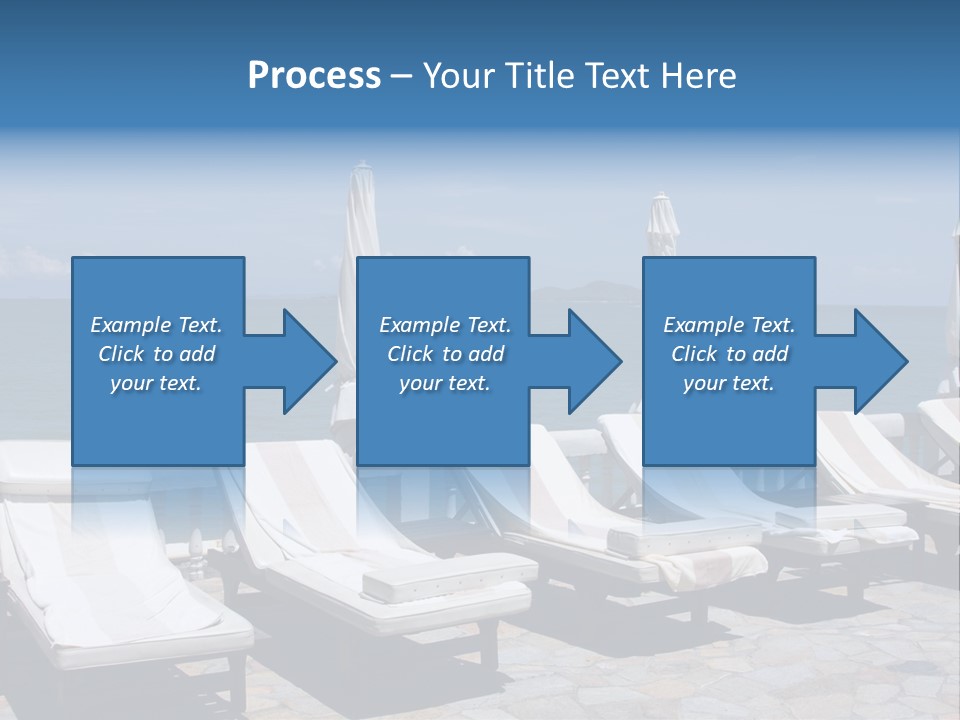 Process – Your Title Text Here

Example Text. Click to add your text.

Example Text. Click to add your text.

Example Text. Click to add your text.